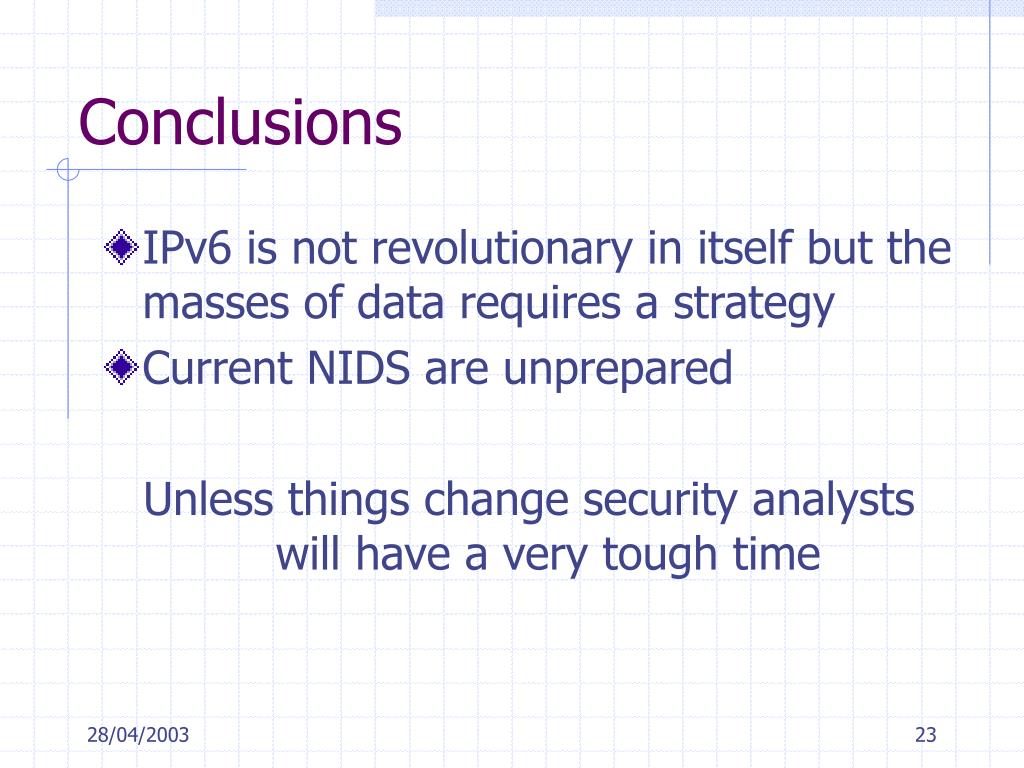 Conclusions

IPv6 is not revolutionary in itself but the masses of data requires a strategy

Current NIDS are unprepared

Unless things change security analysts will have a very tough time

28/04/2003

23